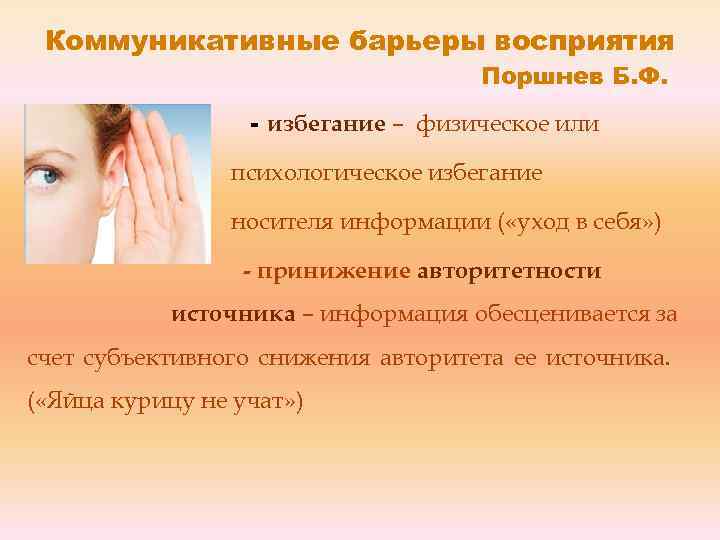 Коммуникативные барьеры восприятия
Поршнев Б.Ф.

- избегание – физическое или психологическое избегание носителя информации («уход в себя»)

- принижение авторитетности источника – информация обесценивается за счет субъективного снижения авторитета ее источника. («Яйца курицу не учат»)